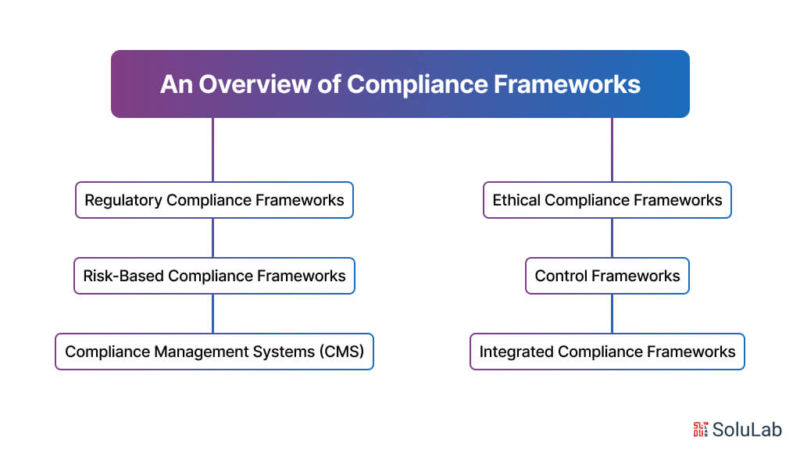 An Overview of Compliance Frameworks

Regulatory Compliance Frameworks

Risk-Based Compliance Frameworks

Compliance Management Systems (CMS)

Ethical Compliance Frameworks

Control Frameworks

Integrated Compliance Frameworks

SoluLab